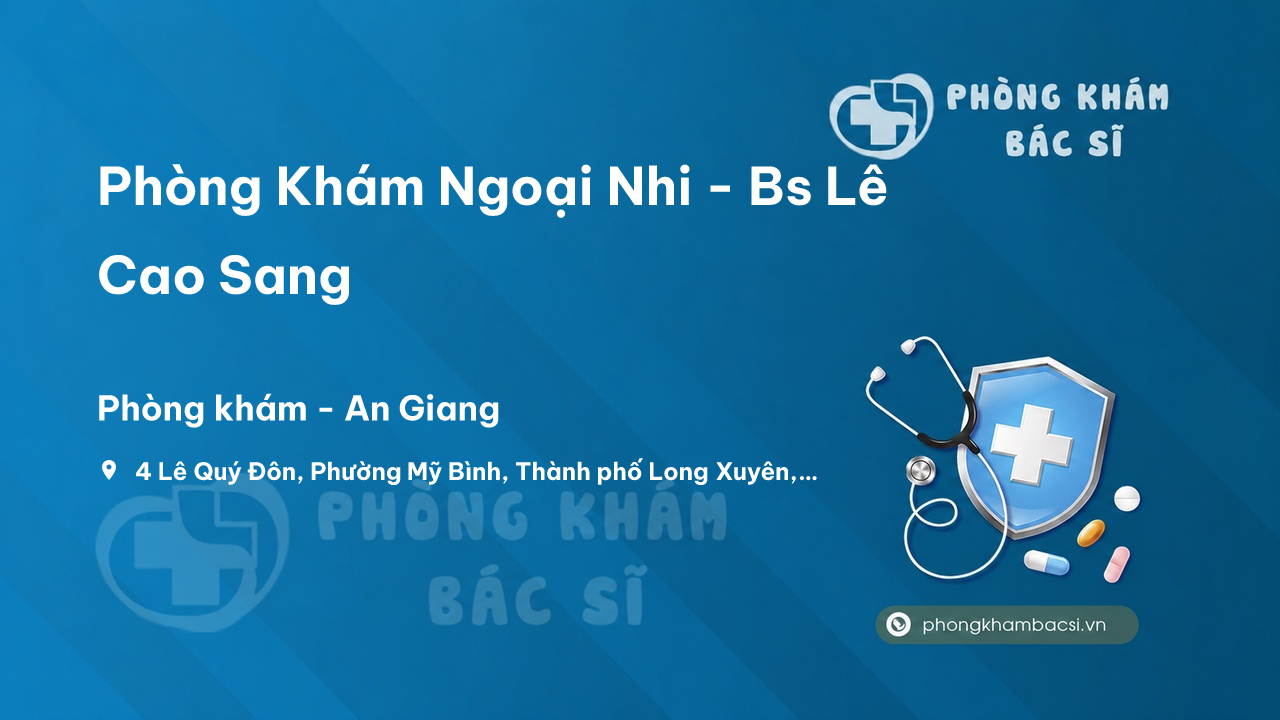 PHÒNG KHÁM BÁC SĨ

Phòng Khám Ngoại Nhi - Bs Lê Cao Sang

Phòng khám - An Giang

4 Lê Quý Đôn, Phường Mỹ Bình, Thành phố Long Xuyên,...

PHÒNG KHÁM BÁC SĨ

phongkhambacsi.vn